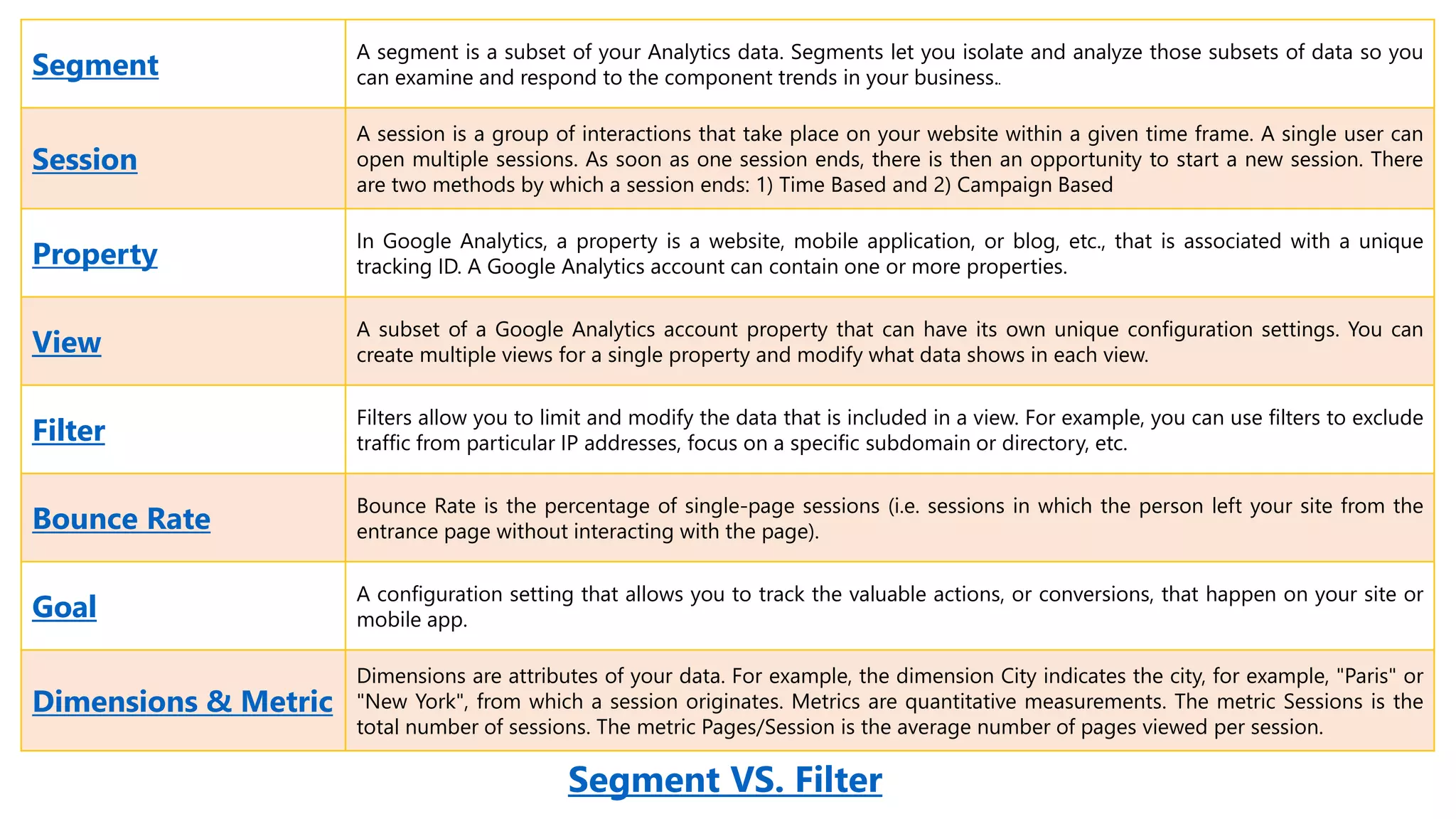 | | |
|---|---|
| Segment | A segment is a subset of your Analytics data. Segments let you isolate and analyze those subsets of data so you can examine and respond to the component trends in your business.. |
| Session | A session is a group of interactions that take place on your website within a given time frame. A single user can open multiple sessions. As soon as one session ends, there is then an opportunity to start a new session. There are two methods by which a session ends: 1) Time Based and 2) Campaign Based |
| Property | In Google Analytics, a property is a website, mobile application, or blog, etc., that is associated with a unique tracking ID. A Google Analytics account can contain one or more properties. |
| View | A subset of a Google Analytics account property that can have its own unique configuration settings. You can create multiple views for a single property and modify what data shows in each view. |
| Filter | Filters allow you to limit and modify the data that is included in a view. For example, you can use filters to exclude traffic from particular IP addresses, focus on a specific subdomain or directory, etc. |
| Bounce Rate | Bounce Rate is the percentage of single-page sessions (i.e. sessions in which the person left your site from the entrance page without interacting with the page). |
| Goal | A configuration setting that allows you to track the valuable actions, or conversions, that happen on your site or mobile app. |
| Dimensions & Metric | Dimensions are attributes of your data. For example, the dimension City indicates the city, for example, "Paris" or "New York", from which a session originates. Metrics are quantitative measurements. The metric Sessions is the total number of sessions. The metric Pages/Session is the average number of pages viewed per session. |

Segment VS. Filter